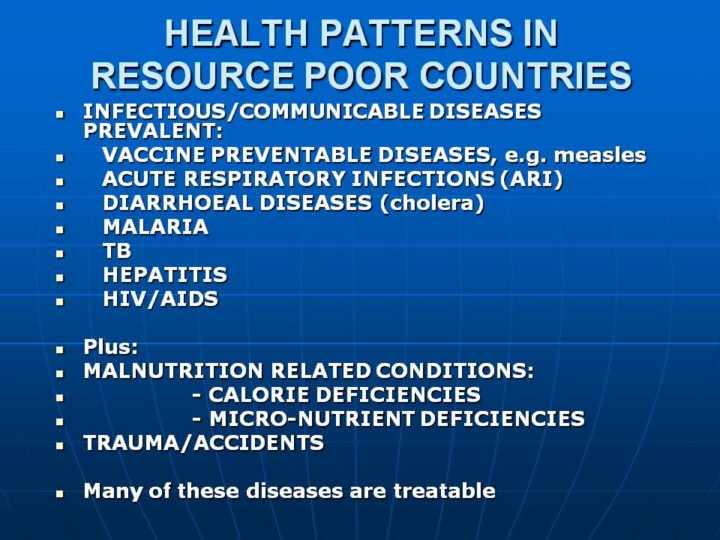 HEALTH PATTERNS IN RESOURCE POOR COUNTRIES

- INFECTIOUS/COMMUNICABLE DISEASES PREVALENT:
- VACCINE PREVENTABLE DISEASES, e.g. measles
- ACUTE RESPIRATORY INFECTIONS (ARI)
- DIARRHOEAL DISEASES (cholera)
- MALARIA
- TB
- HEPATITIS
- HIV/AIDS

- Plus:
- MALNUTRITION RELATED CONDITIONS:
- - CALORIE DEFICIENCIES
- - MICRO-NUTRIENT DEFICIENCIES
- TRAUMA/ACCIDENTS

- Many of these diseases are treatable